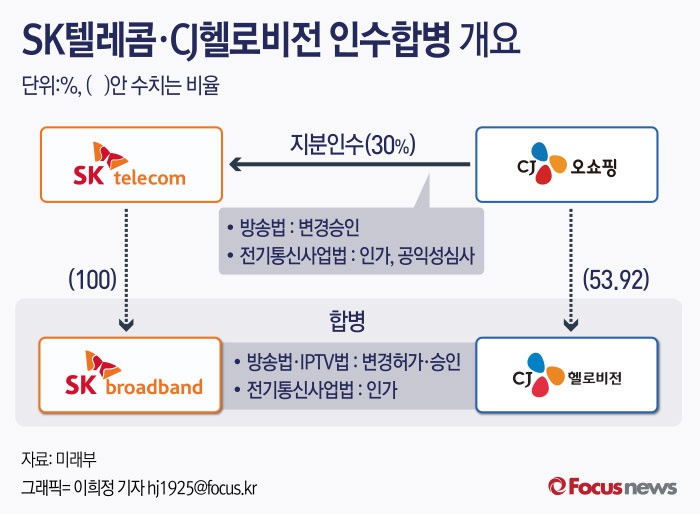 SK텔레콤·CJ헬로비전 인수합병 개요

단위:%, ( )안 수치는 비율

SK telecom

지분인수(30%)

CJ 오쇼핑

• 방송법 : 변경승인
• 전기통신사업법 : 인가, 공익성심사

(100)

(53.92)

합병

SK broadband

• 방송법·IPTV법 : 변경허가·승인
• 전기통신사업법 : 인가

CJ 헬로비전

자료: 미래부

그래픽= 이희정 기자 hj1925@focus.kr

Focus news